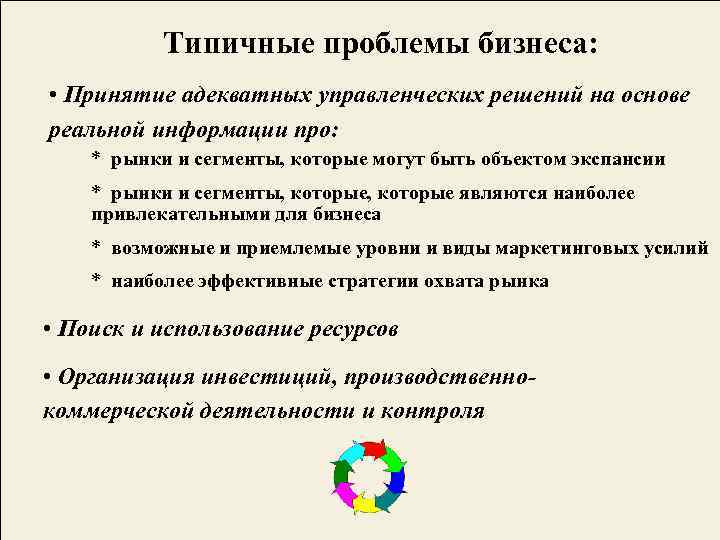 Типичные проблемы бизнеса:

• Принятие адекватных управленческих решений на основе реальной информации про:

* рынки и сегменты, которые могут быть объектом экспансии

* рынки и сегменты, которые, которые являются наиболее привлекательными для бизнеса

* возможные и приемлемые уровни и виды маркетинговых усилий

* наиболее эффективные стратегии охвата рынка

• Поиск и использование ресурсов

• Организация инвестиций, производственно-коммерческой деятельности и контроля